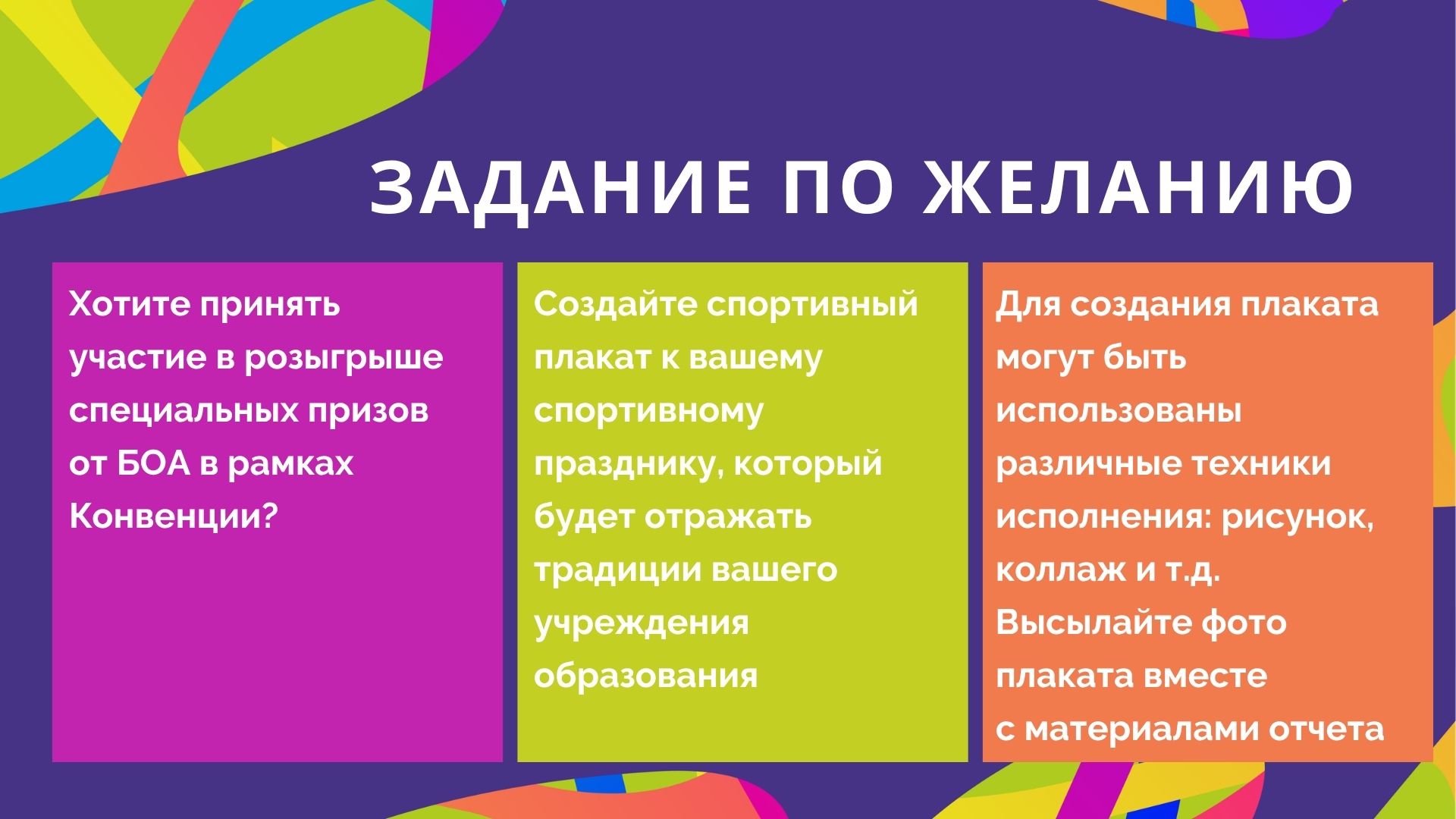 ЗАДАНИЕ ПО ЖЕЛАНИЮ

Хотите принять участие в розыгрыше специальных призов от БОА в рамках Конвенции?

Создайте спортивный плакат к вашему спортивному празднику, который будет отражать традиции вашего учреждения образования

Для создания плаката могут быть использованы различные техники исполнения: рисунок, коллаж и т.д.
Высылайте фото плаката вместе с материалами отчета